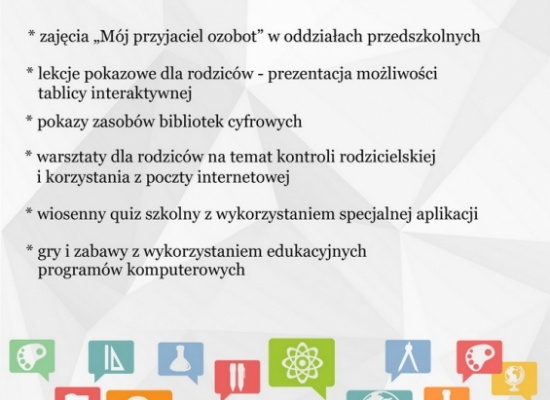 * zajęcia „Mój przyjaciel ozobot” w oddziałach przedszkolnych

* lekcje pokazowe dla rodziców - prezentacja możliwości tablicy interaktywnej

* pokazy zasobów bibliotek cyfrowych

* warsztaty dla rodziców na temat kontroli rodzicielskiej i korzystania z poczty internetowej

* wiosenny quiz szkolny z wykorzystaniem specjalnej aplikacji

* gry i zabawy z wykorzystaniem edukacyjnych programów komputerowych